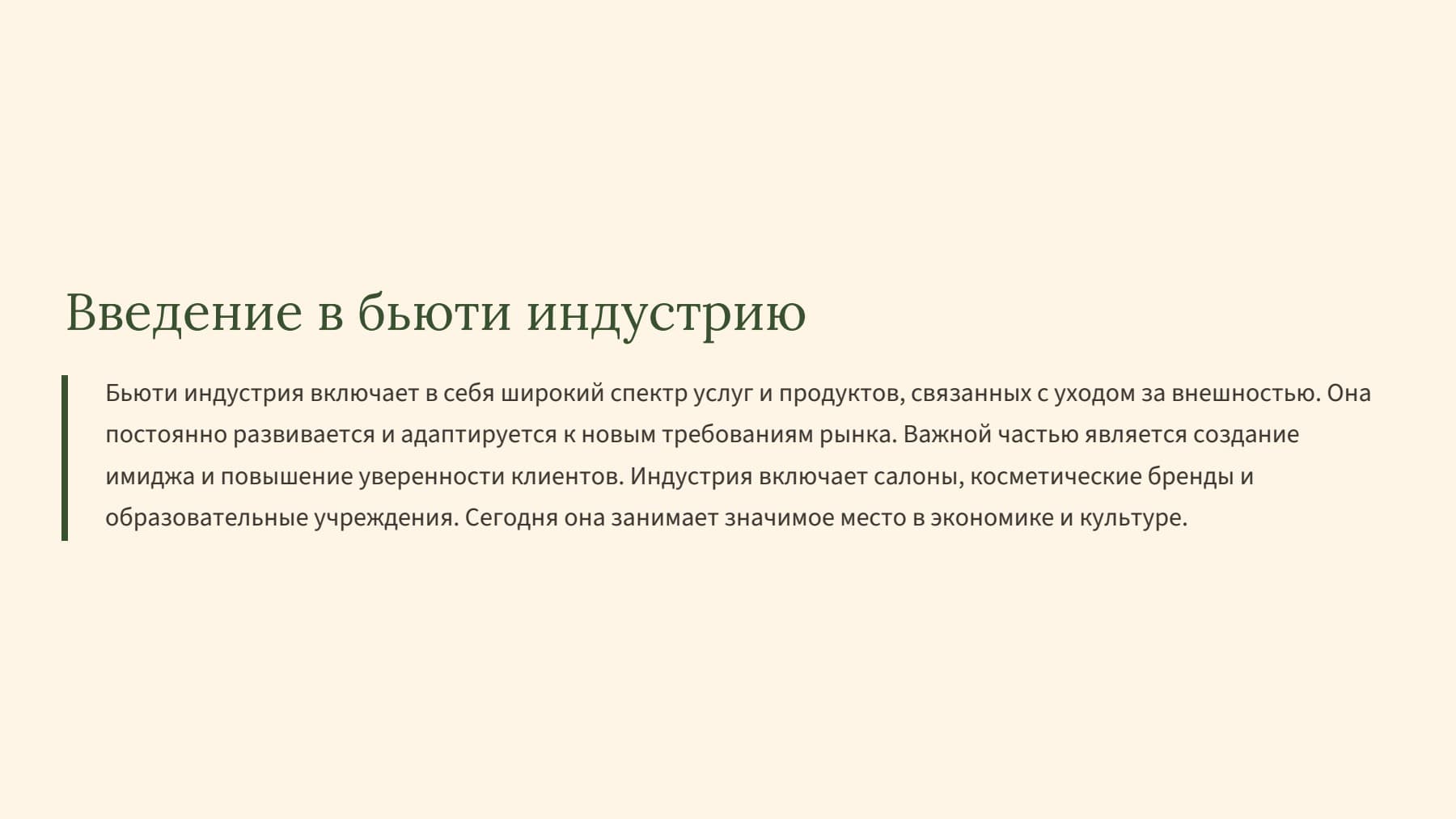 Введение в бьюти индустрию

Бьюти индустрия включает в себя широкий спектр услуг и продуктов, связанных с уходом за внешностью. Она постоянно развивается и адаптируется к новым требованиям рынка. Важной частью является создание имиджа и повышение уверенности клиентов. Индустрия включает салоны, косметические бренды и образовательные учреждения. Сегодня она занимает значимое место в экономике и культуре.